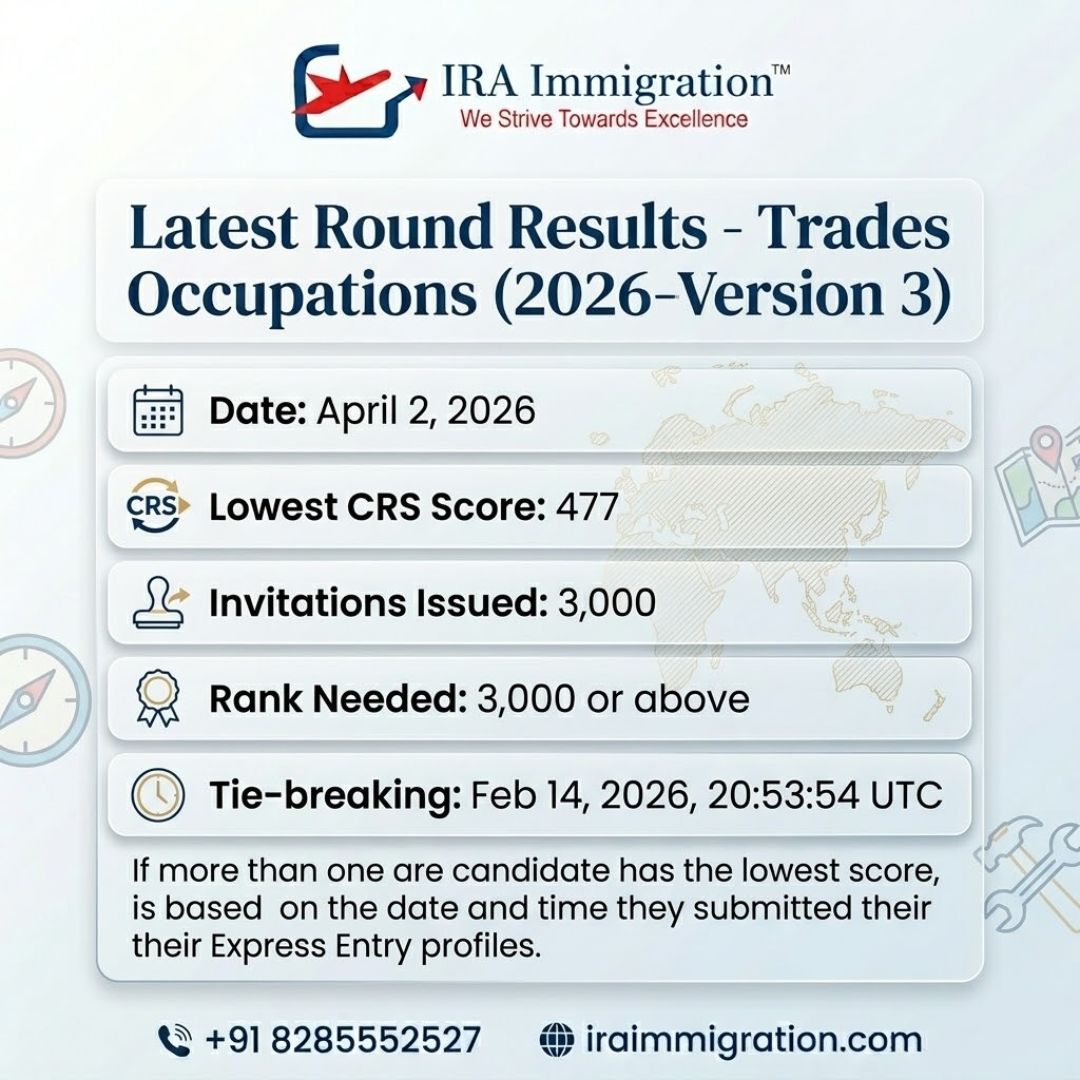 IRA Immigration™
We Strive Towards Excellence

Latest Round Results - Trades Occupations (2026-Version 3)

Date: April 2, 2026

CRS Lowest CRS Score: 477

Invitations Issued: 3,000

Rank Needed: 3,000 or above

Tie-breaking: Feb 14, 2026, 20:53:54 UTC

If more than one are candidate has the lowest score, is based on the date and time they submitted their their Express Entry profiles.

+91 8285552527 iraimmigration.com